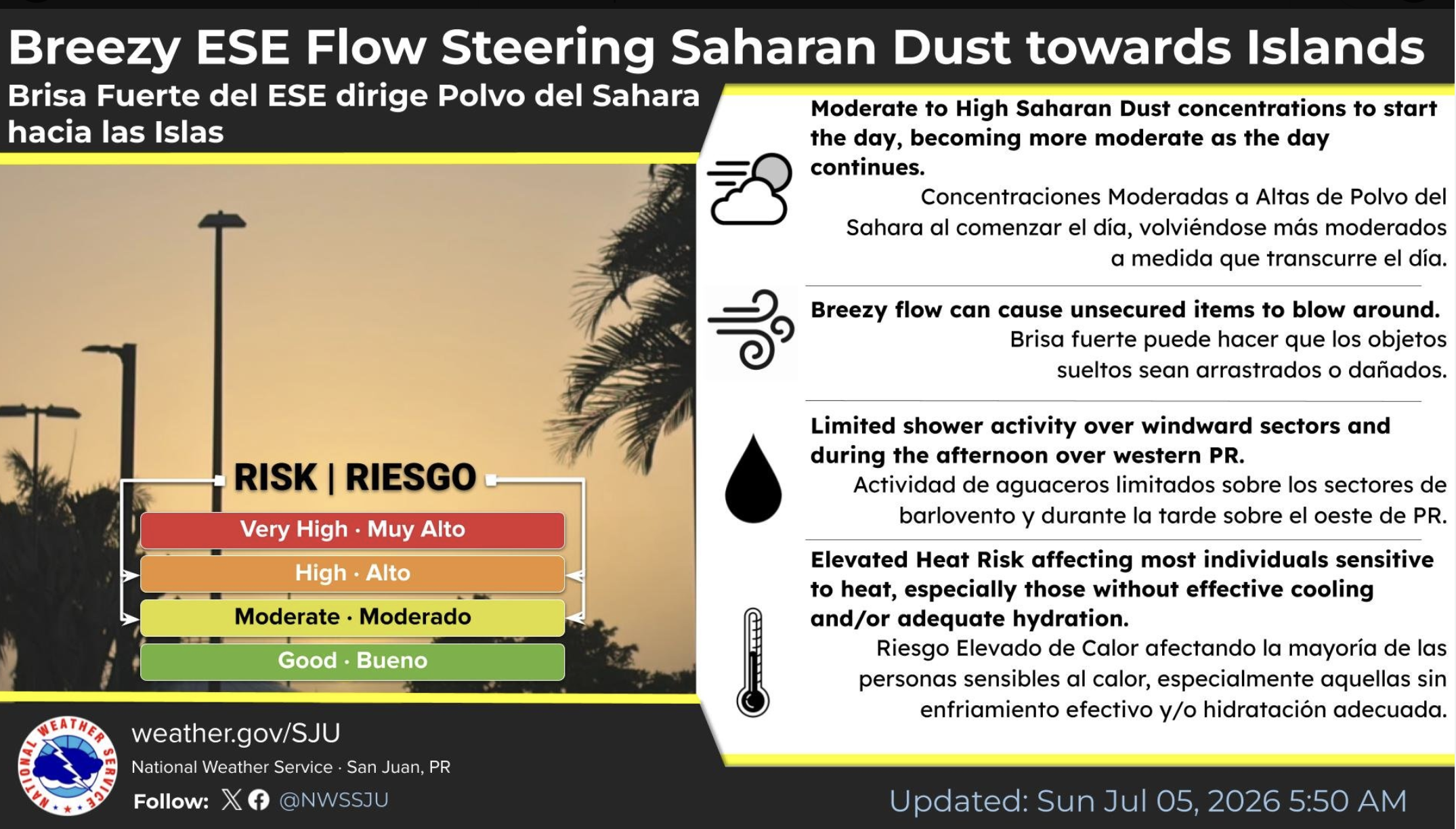 Breezy ESE Flow Steering Saharan Dust towards Islands

Brisa Fuerte del ESE dirige Polvo del Sahara hacia las Islas

RISK | RIESGO

Very High · Muy Alto

High · Alto

Moderate · Moderado

Good · Bueno

Moderate to High Saharan Dust concentrations to start the day, becoming more moderate as the day continues.

Concentraciones Moderadas a Altas de Polvo del Sahara al comenzar el día, volviéndose más moderados a medida que transcurre el día.

Breezy flow can cause unsecured items to blow around.

Brisa fuerte puede hacer que los objetos sueltos sean arrastrados o dañados.

Limited shower activity over windward sectors and during the afternoon over western PR.

Actividad de aguaceros limitados sobre los sectores de barlovento y durante la tarde sobre el oeste de PR.

Elevated Heat Risk affecting most individuals sensitive to heat, especially those without effective cooling and/or adequate hydration.

Riesgo Elevado de Calor afectando la mayoría de las personas sensibles al calor, especialmente aquellas sin enfriamiento efectivo y/o hidratación adecuada.

NATIONAL WEATHER SERVICE

weather.gov/SJU

National Weather Service · San Juan, PR

Follow: @NWSSJU

Updated: Sun Jul 05, 2026 5:50 AM